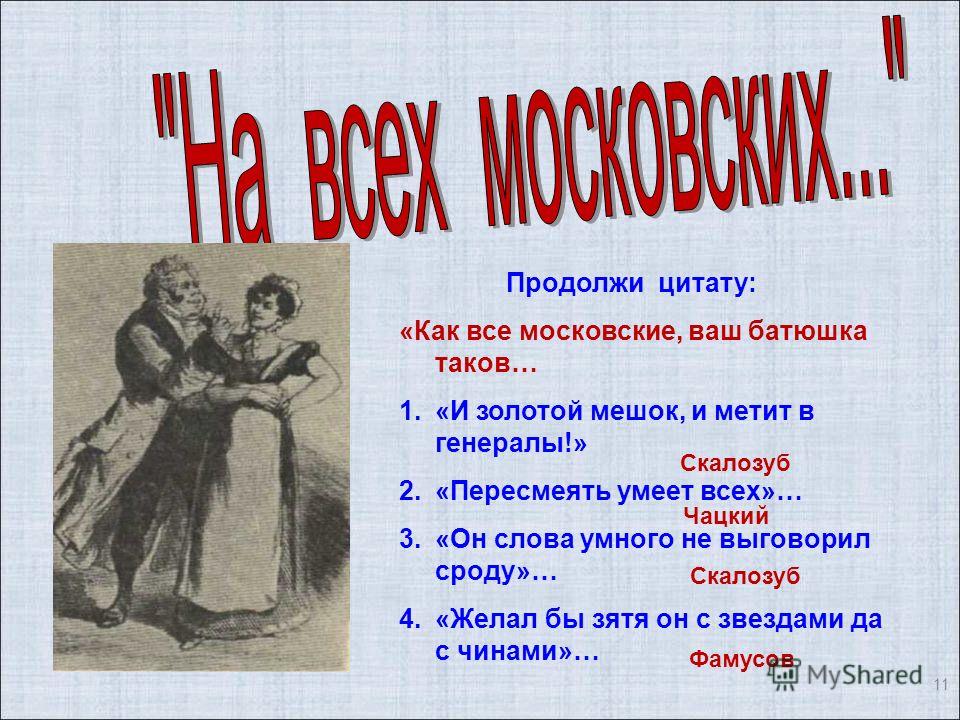 "На всех московских..."

Продолжи цитату:

«Как все московские, ваш батюшка таков…

1. «И золотой мешок, и метит в генералы!»

Скалозуб

2. «Пересмеять умеет всех»…

Чацкий

3. «Он слова умного не выговорил сроду»…

Скалозуб

4. «Желал бы зятя он с звездами да с чинами»…

Фамусов

MyShared

11